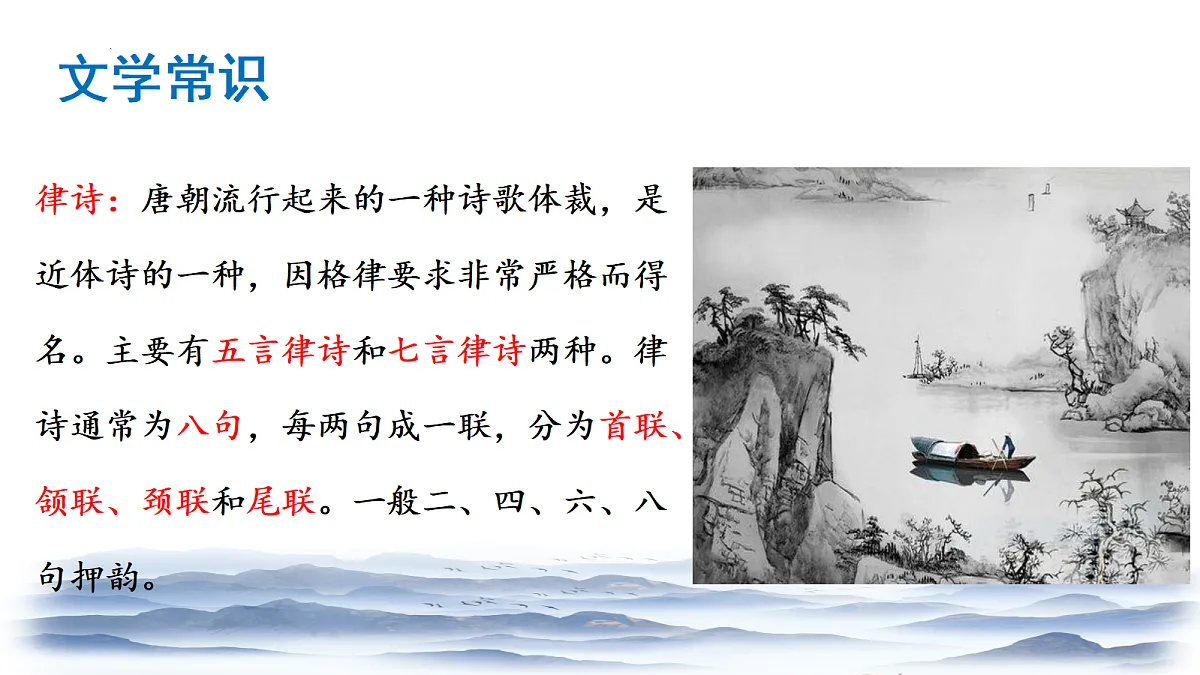 文学常识

律诗：唐朝流行起来的一种诗歌体裁，是近体诗的一种，因格律要求非常严格而得名。主要有五言律诗和七言律诗两种。律诗通常为八句，每两句成一联，分为首联、颔联、颈联和尾联。一般二、四、六、八句押韵。